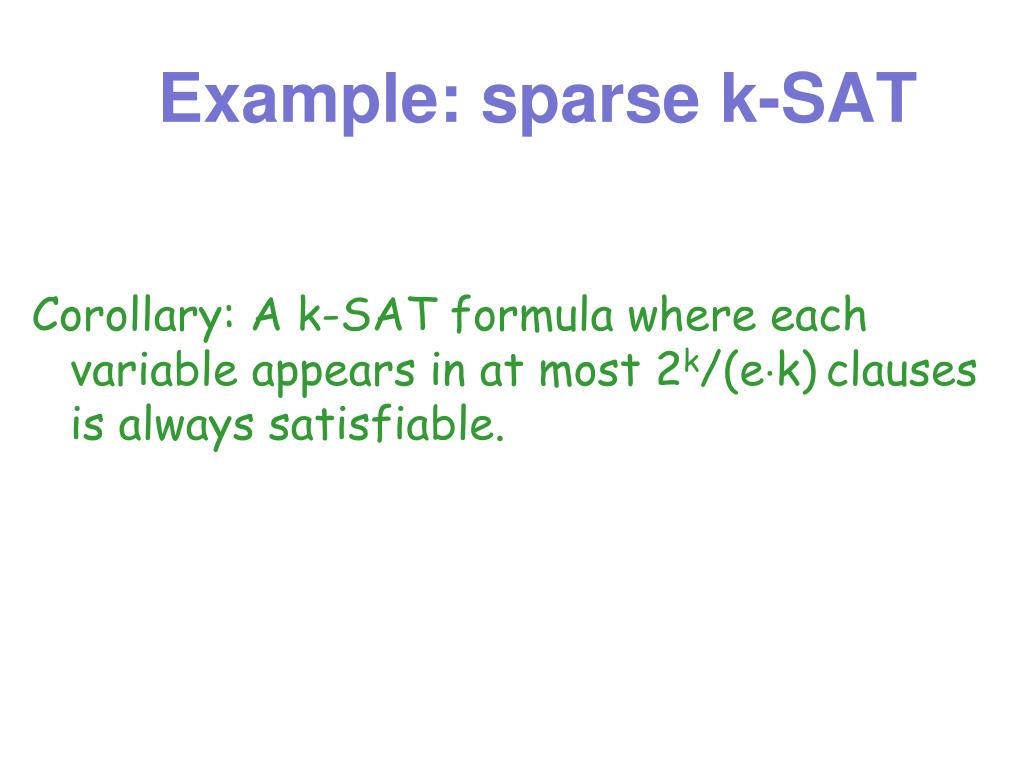 Example: sparse k-SAT

Corollary: A k-SAT formula where each variable appears in at most $2^k/(e \cdot k)$ clauses is always satisfiable.